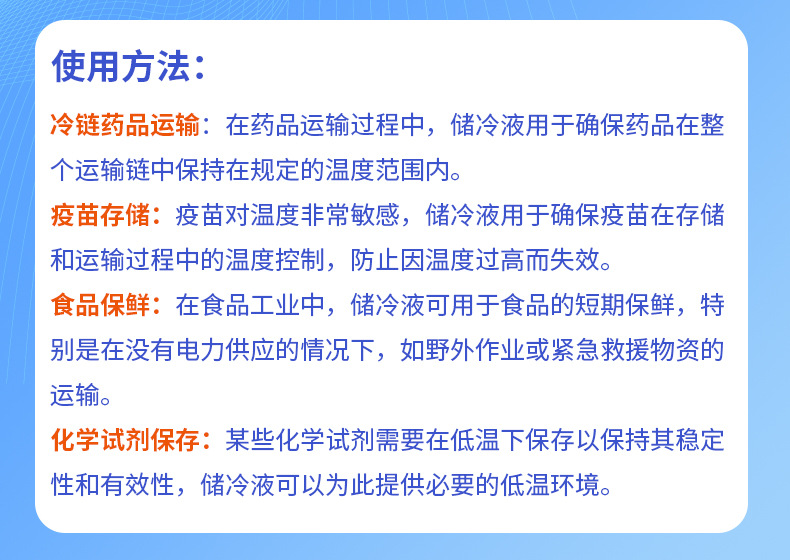 使用方法：

冷链药品运输：在药品运输过程中，储冷液用于确保药品在整个运输链中保持在规定的温度范围内。

疫苗存储：疫苗对温度非常敏感，储冷液用于确保疫苗在存储和运输过程中的温度控制，防止因温度过高而失效。

食品保鲜：在食品工业中，储冷液可用于食品的短期保鲜，特别是在没有电力供应的情况下，如野外作业或紧急救援物资的运输。

化学试剂保存：某些化学试剂需要在低温下保存以保持其稳定性和有效性，储冷液可以为此提供必要的低温环境。